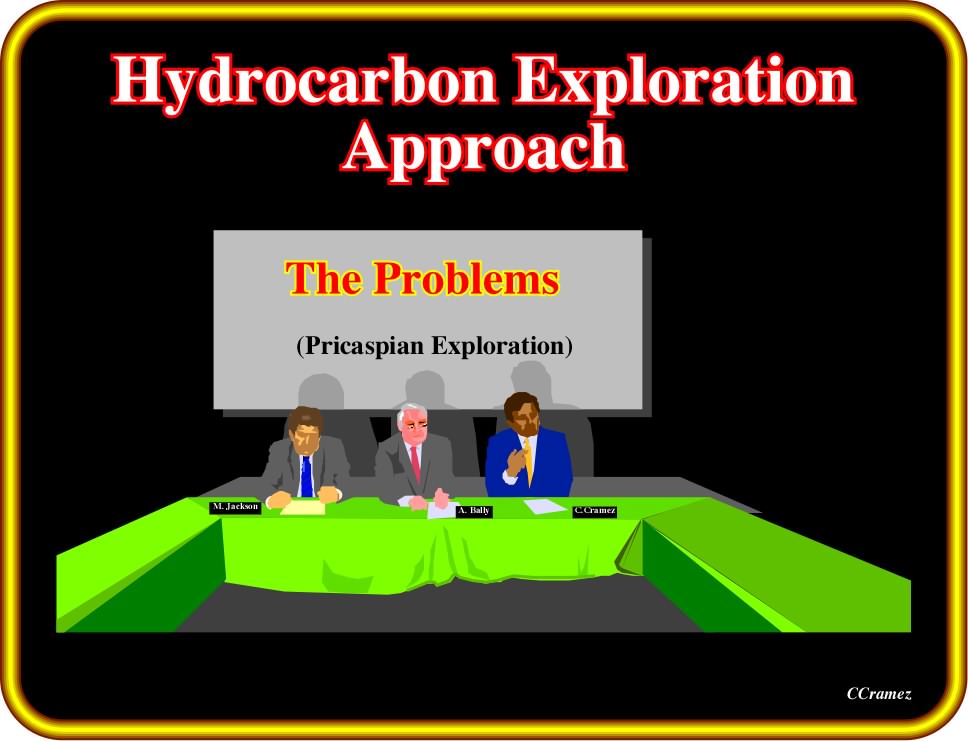 Hydrocarbon Exploration Approach

The Problems

(Pricaspian Exploration)

M. Jackson

A. Bally

C.Cramez

CCramez